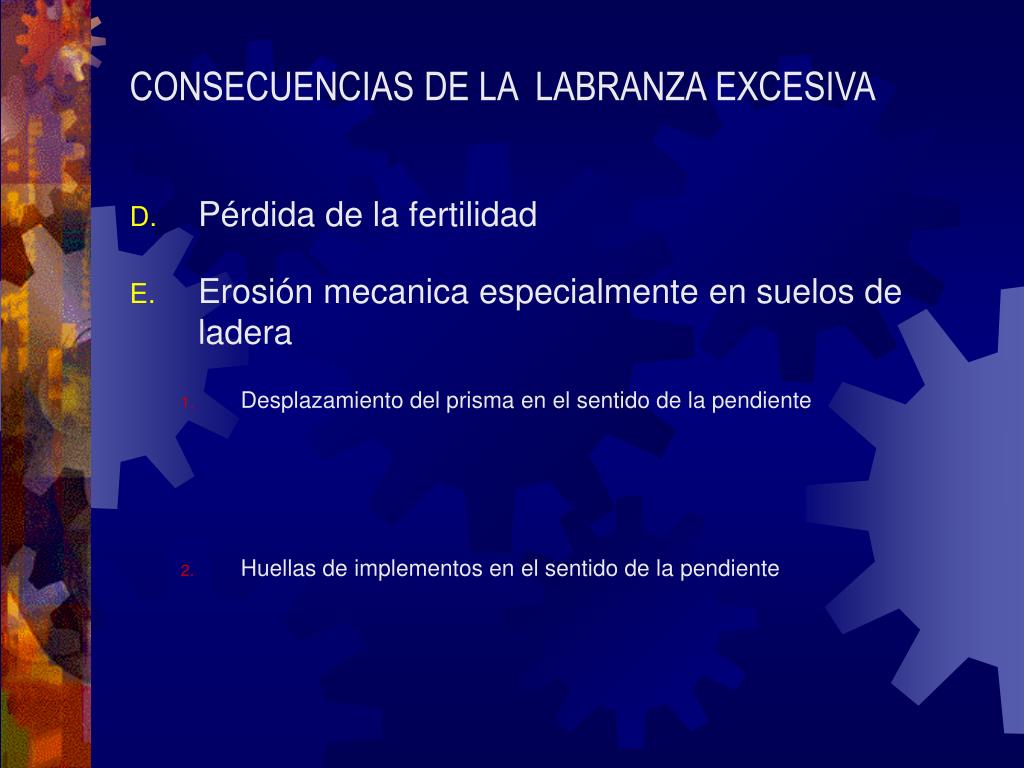 CONSECUENCIAS DE LA LABRANZA EXCESIVA

D. Pérdida de la fertilidad

E. Erosión mecanica especialmente en suelos de ladera

1. Desplazamiento del prisma en el sentido de la pendiente

2. Huellas de implementos en el sentido de la pendiente